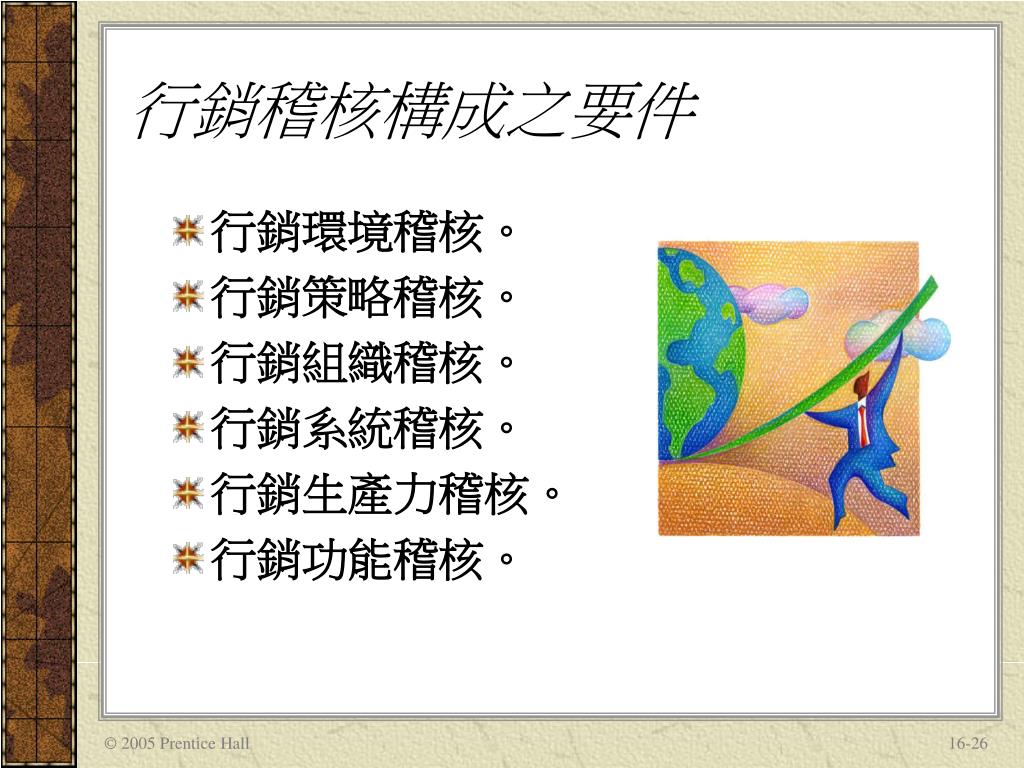 行銷稽核構成之要件

行銷環境稽核。
行銷策略稽核。
行銷組織稽核。
行銷系統稽核。
行銷生產力稽核。
行銷功能稽核。

© 2005 Prentice Hall

16-26